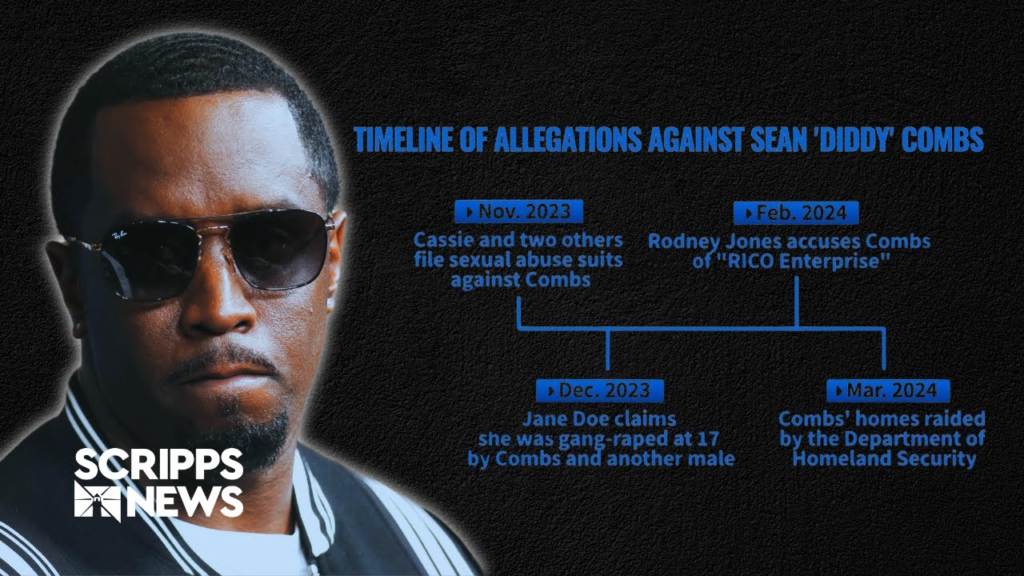 TIMELINE OF ALLEGATIONS AGAINST SEAN 'DIDDY' COMBS

Nov. 2023
Cassie and two others file sexual abuse suits against Combs

Feb. 2024
Rodney Jones accuses Combs of "RICO Enterprise"

Dec. 2023
Jane Doe claims she was gang-raped at 17 by Combs and another male

Mar. 2024
Combs' homes raided by the Department of Homeland Security

Ray-Ban

SCRIPPS NEWS